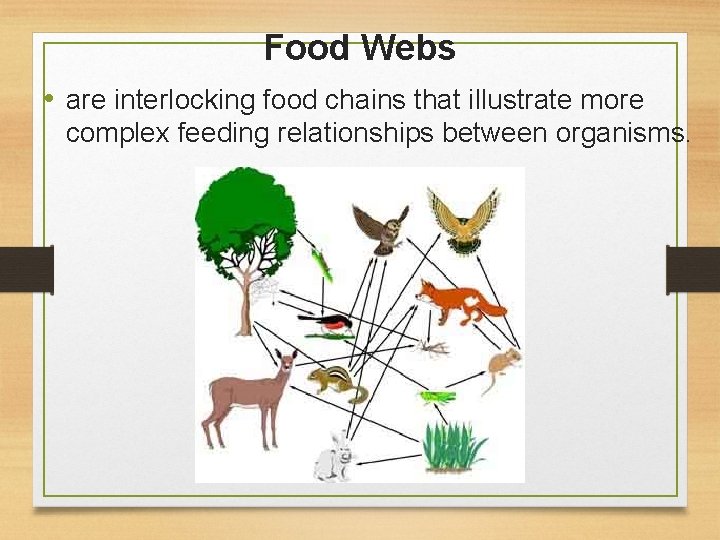 Food Webs

• are interlocking food chains that illustrate more complex feeding relationships between organisms.